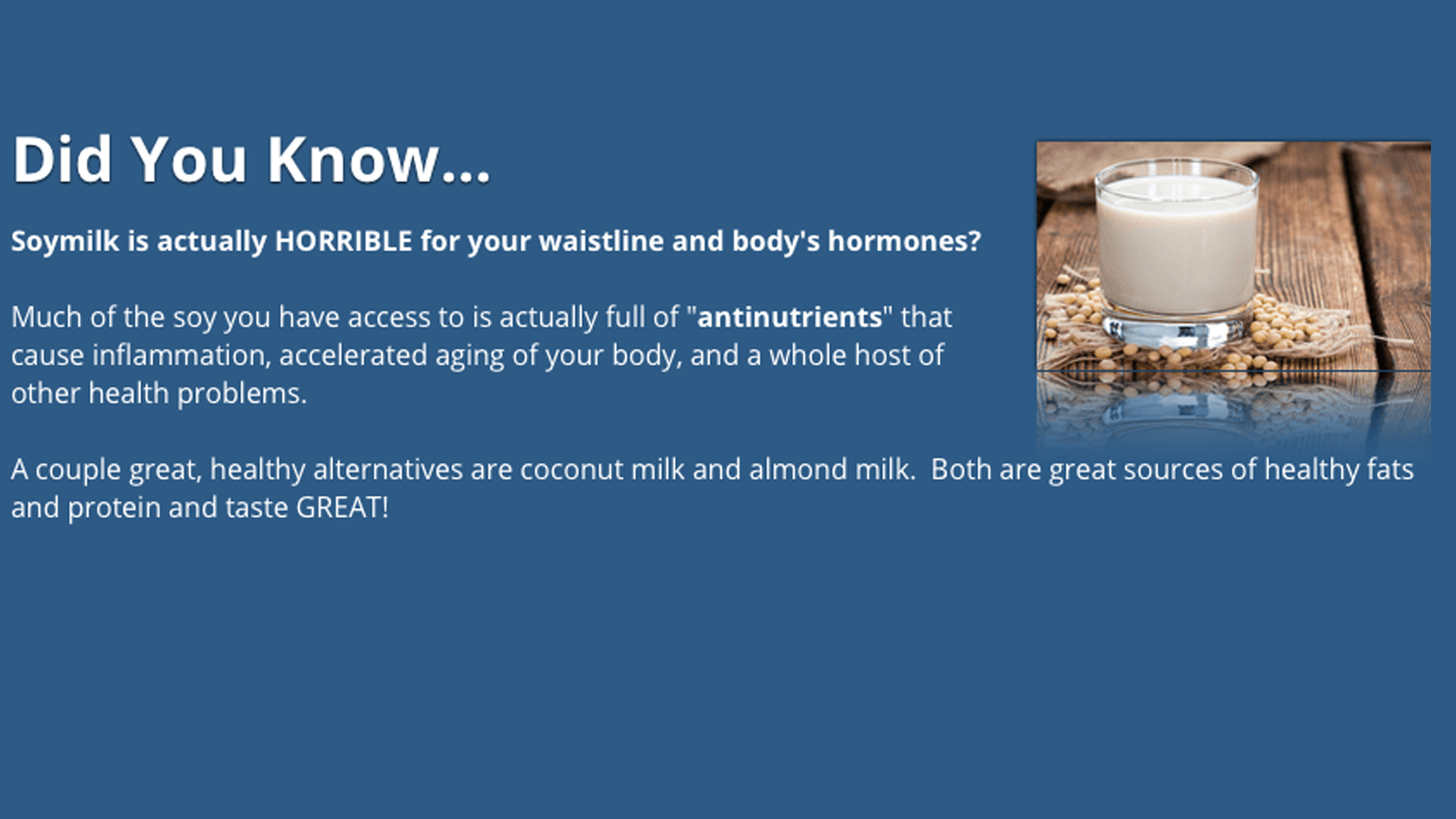 Did You Know...

Soymilk is actually HORRIBLE for your waistline and body's hormones?

Much of the soy you have access to is actually full of "antinutrients" that cause inflammation, accelerated aging of your body, and a whole host of other health problems.

A couple great, healthy alternatives are coconut milk and almond milk. Both are great sources of healthy fats and protein and taste GREAT!